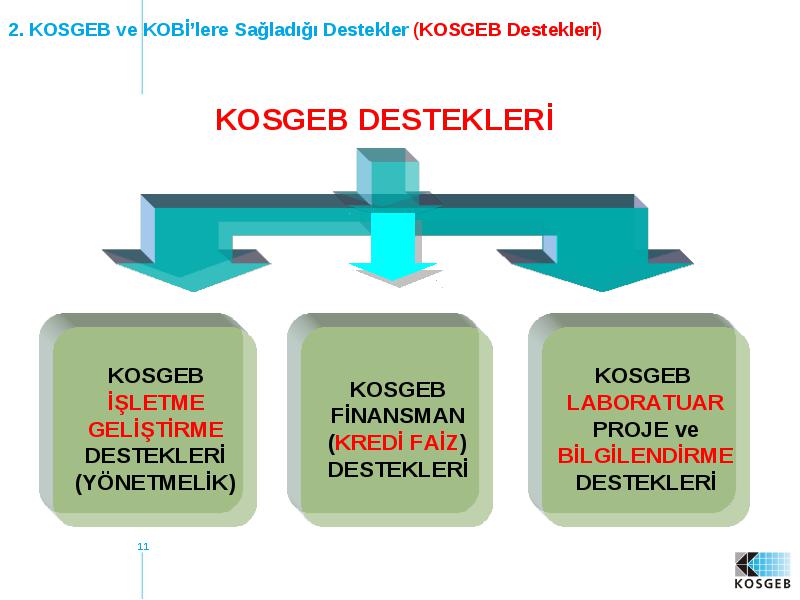 2. KOSGEB ve KOBİ'lere Sağladığı Destekler (KOSGEB Destekleri)

KOSGEB DESTEKLERİ

KOSGEB İŞLETME GELİŞTİRME DESTEKLERİ (YÖNETMELİK)

KOSGEB FİNANSMAN (KREDİ FAİZ) DESTEKLERİ

KOSGEB LABORATUAR PROJE ve BİLGİLENDİRME DESTEKLERİ

11

KOSGEB